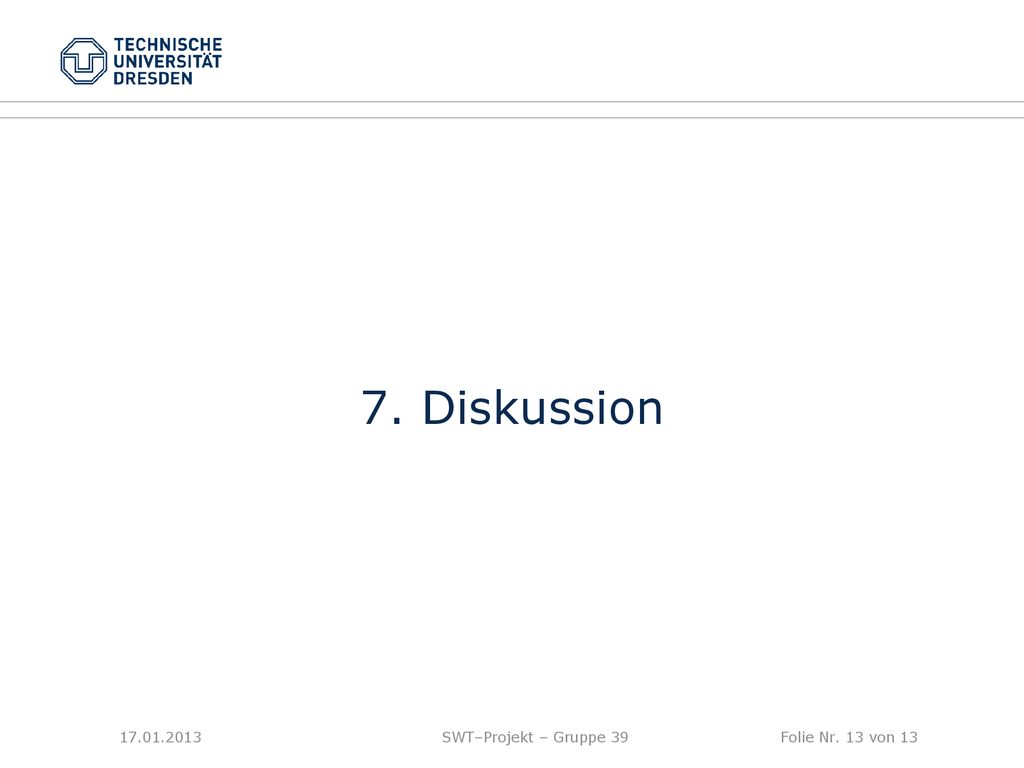 TECHNISCHE
UNIVERSITÄT
DRESDEN

7. Diskussion

17.01.2013

SWT–Projekt – Gruppe 39

Folie Nr. 13 von 13